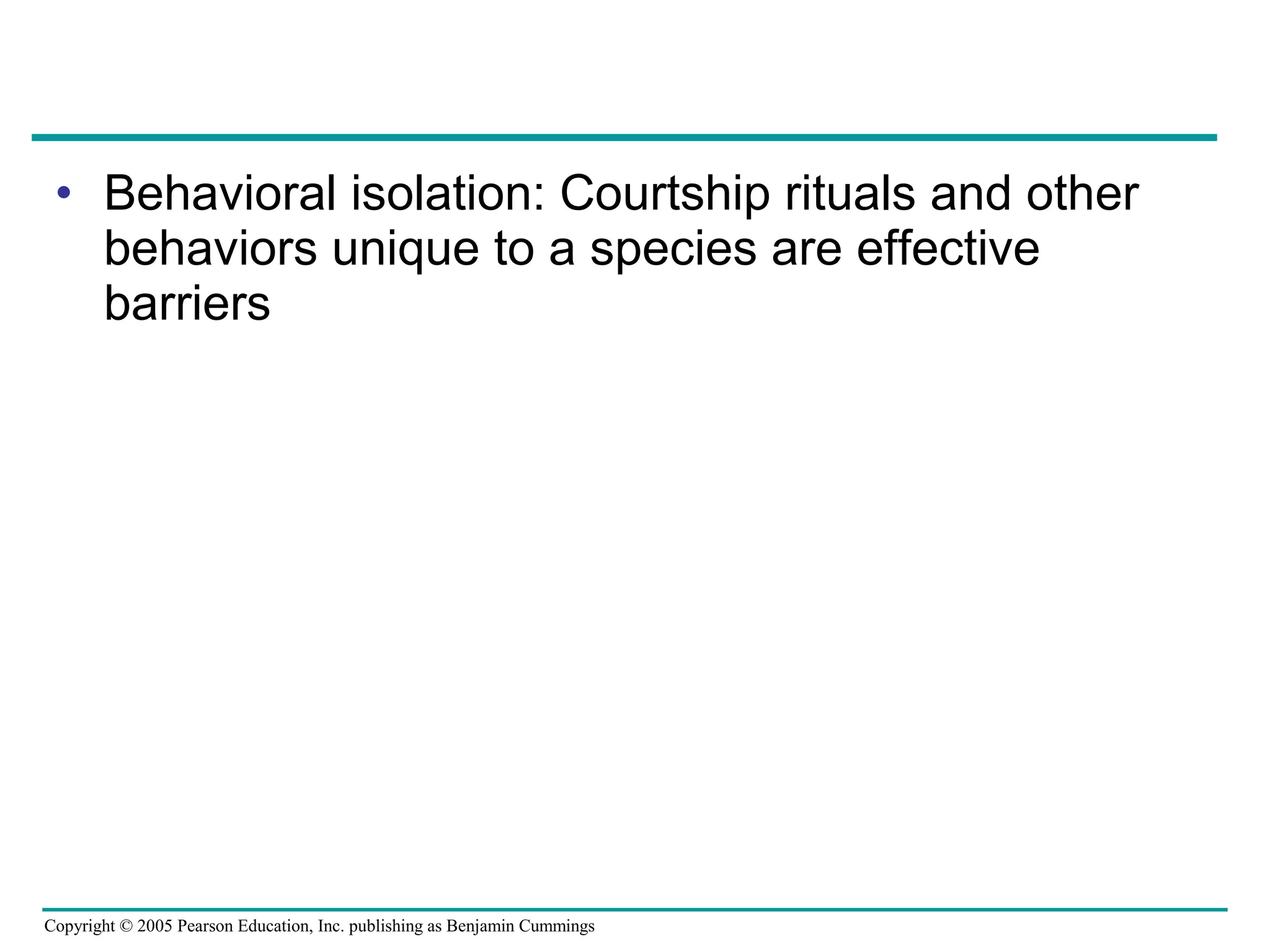 • Behavioral isolation: Courtship rituals and other behaviors unique to a species are effective barriers

Copyright © 2005 Pearson Education, Inc. publishing as Benjamin Cummings